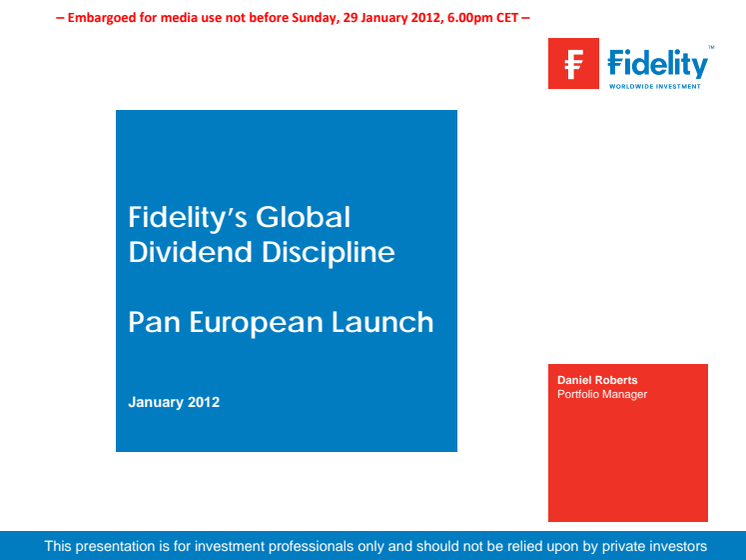 – Embargoed for media use not before Sunday, 29 January 2012, 6.00pm CET –

Fidelity™
WORLDWIDE INVESTMENT

Fidelity's Global Dividend Discipline

Pan European Launch

January 2012

Daniel Roberts
Portfolio Manager

This presentation is for investment professionals only and should not be relied upon by private investors